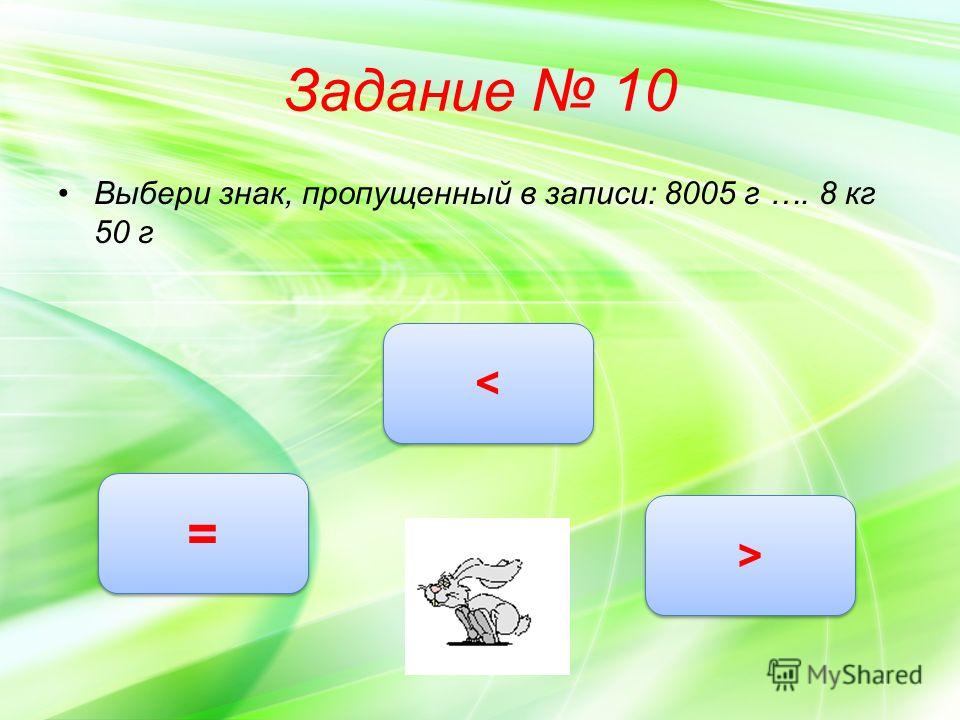 Задание № 10

• Выбери знак, пропущенный в записи: 8005 г …. 8 кг 50 г

<

=

>

MyShared